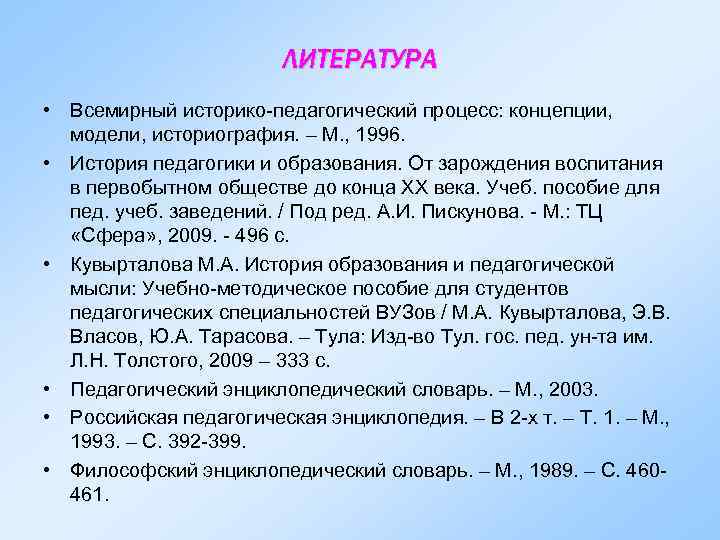 ЛИТЕРАТУРА

• Всемирный историко-педагогический процесс: концепции, модели, историография. – М., 1996.

• История педагогики и образования. От зарождения воспитания в первобытном обществе до конца XX века. Учеб. пособие для пед. учеб. заведений. / Под ред. А.И. Пискунова. - М.: ТЦ «Сфера», 2009. - 496 с.

• Кувырталова М.А. История образования и педагогической мысли: Учебно-методическое пособие для студентов педагогических специальностей ВУЗов / М.А. Кувырталова, Э.В. Власов, Ю.А. Тарасова. – Тула: Изд-во Тул. гос. пед. ун-та им. Л.Н. Толстого, 2009 – 333 с.

• Педагогический энциклопедический словарь. – М., 2003.

• Российская педагогическая энциклопедия. – В 2-х т. – Т. 1. – М., 1993. – С. 392-399.

• Философский энциклопедический словарь. – М., 1989. – С. 460-461.